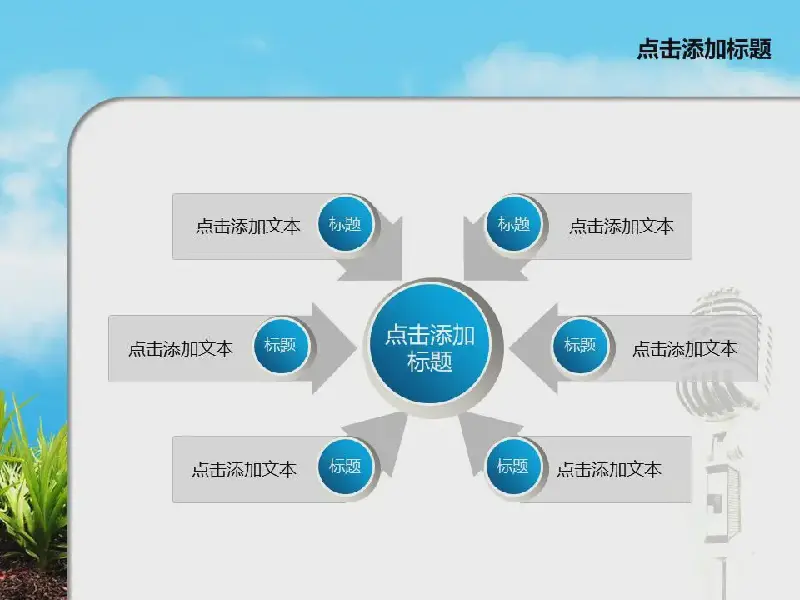 点击添加标题

点击添加文本 标题

标题 点击添加文本

点击添加文本 标题

点击添加标题

标题 点击添加文本

点击添加文本 标题

标题 点击添加文本